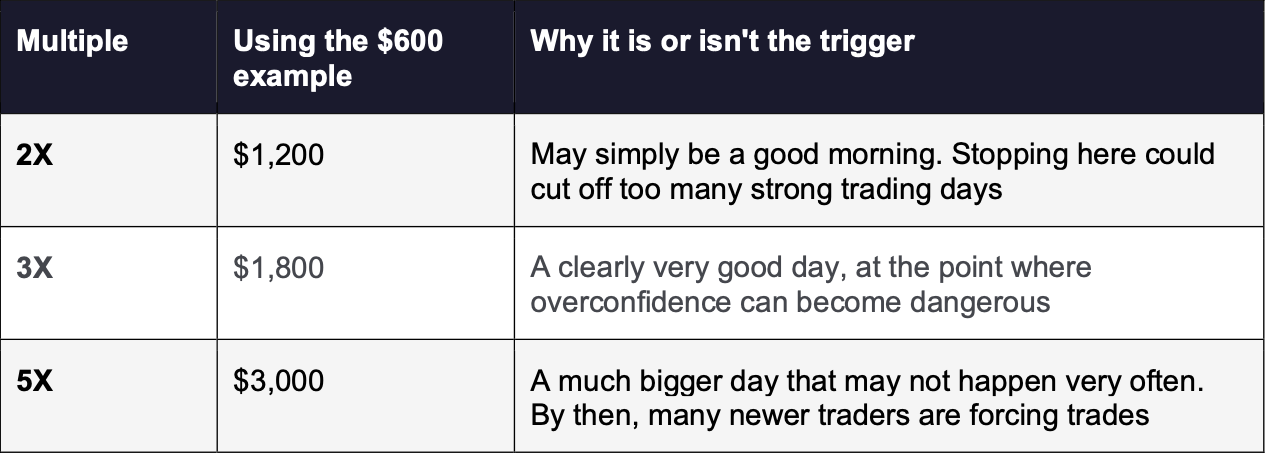 | Multiple | Using the $600 example | Why it is or isn't the trigger |
|---|---|---|
| 2X | $1,200 | May simply be a good morning. Stopping here could cut off too many strong trading days |
| 3X | $1,800 | A clearly very good day, at the point where overconfidence can become dangerous |
| 5X | $3,000 | A much bigger day that may not happen very often. By then, many newer traders are forcing trades |